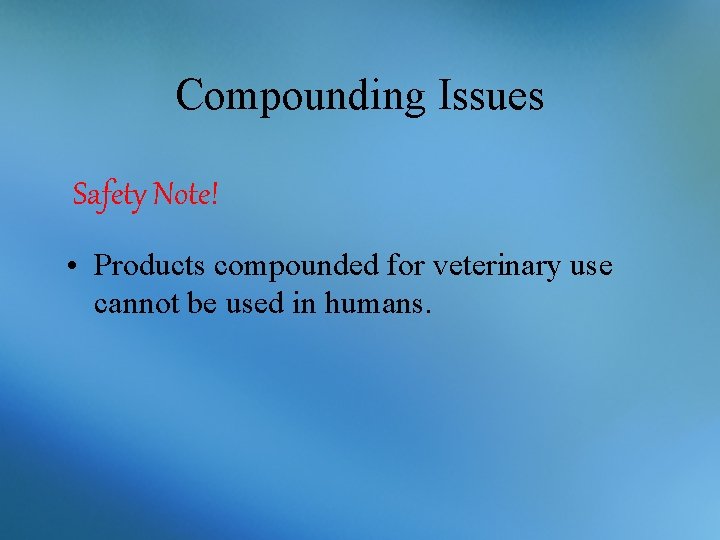 Compounding Issues

Safety Note!

• Products compounded for veterinary use cannot be used in humans.